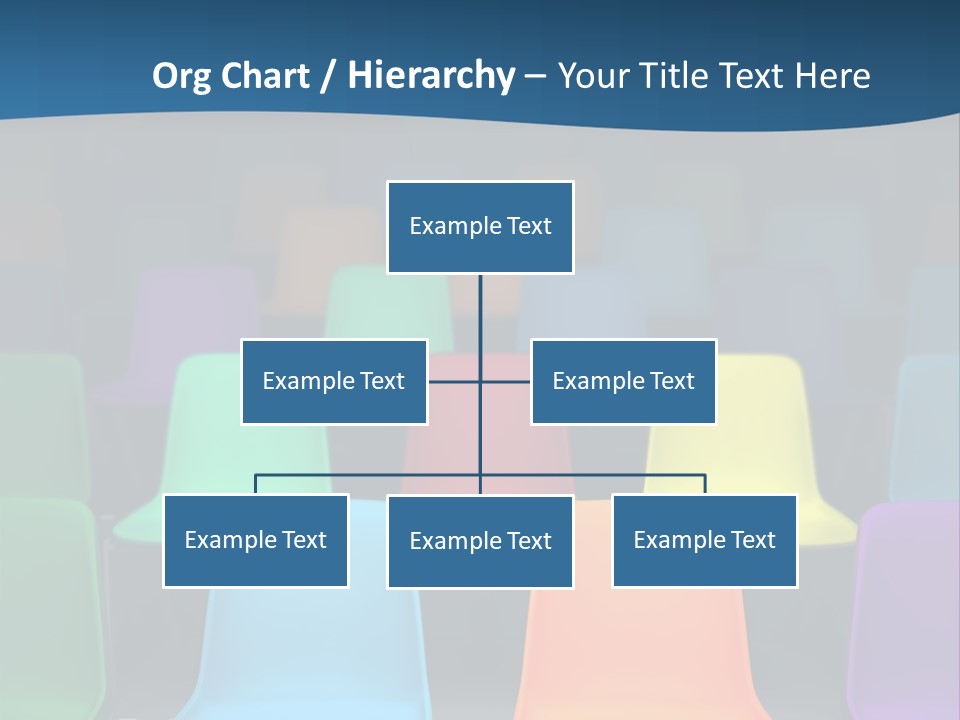 Org Chart / Hierarchy – Your Title Text Here

Example Text

Example Text

Example Text

Example Text

Example Text

Example Text